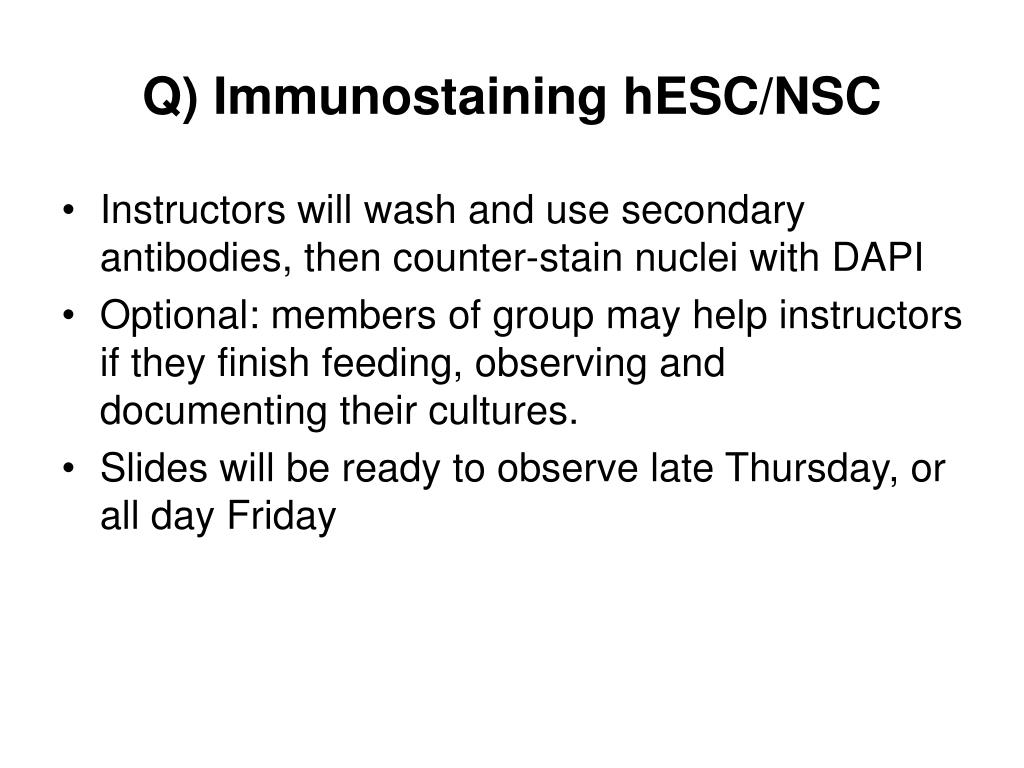 Q) Immunostaining hESC/NSC

• Instructors will wash and use secondary antibodies, then counter-stain nuclei with DAPI
• Optional: members of group may help instructors if they finish feeding, observing and documenting their cultures.
• Slides will be ready to observe late Thursday, or all day Friday